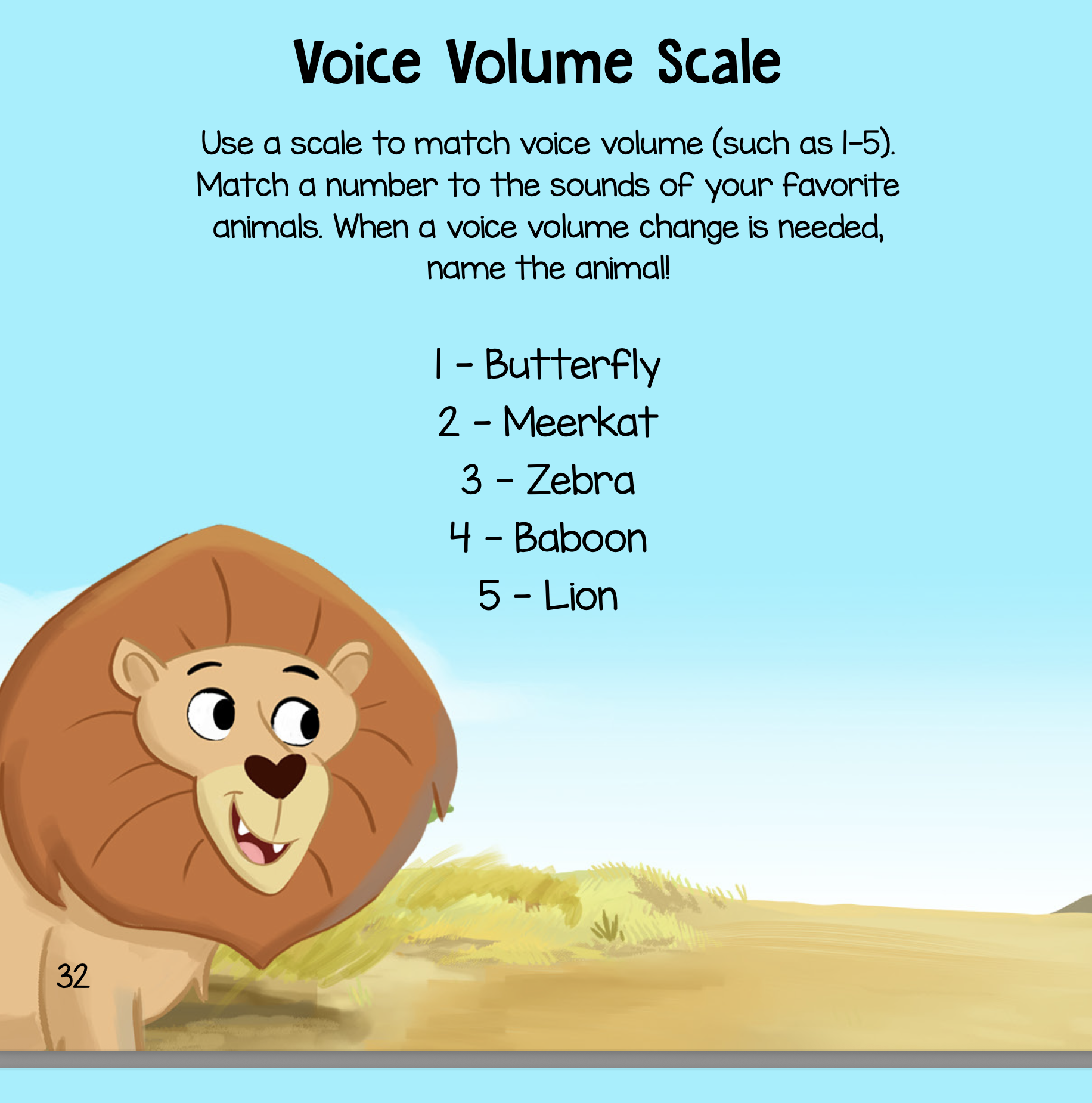 Voice Volume Scale

Use a scale to match voice volume (such as 1-5). Match a number to the sounds of your favorite animals. When a voice volume change is needed, name the animal!

1 - Butterfly
2 - Meerkat
3 - Zebra
4 - Baboon
5 - Lion

32